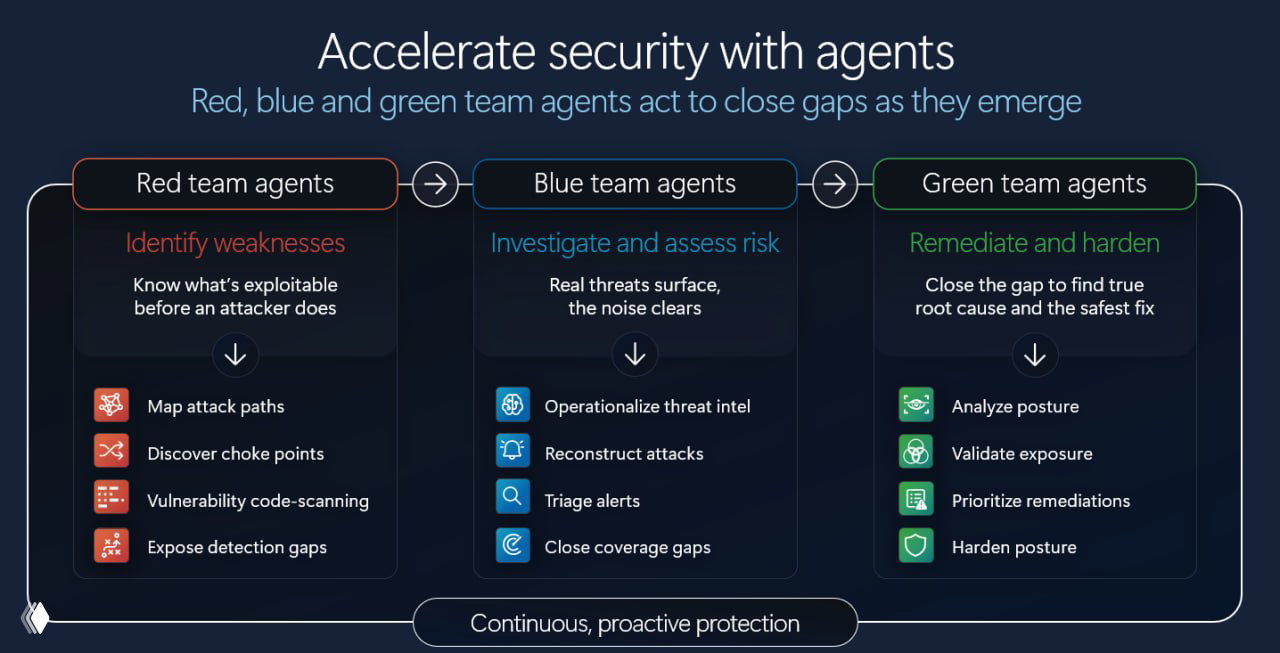 Accelerate security with agents
Red, blue and green team agents act to close gaps as they emerge

Red team agents

Identify weaknesses

Know what's exploitable before an attacker does

Map attack paths
Discover choke points
Vulnerability code-scanning
Expose detection gaps

Blue team agents

Investigate and assess risk

Real threats surface, the noise clears

Operationalize threat intel
Reconstruct attacks
Triage alerts
Close coverage gaps

Green team agents

Remediate and harden

Close the gap to find true root cause and the safest fix

Analyze posture
Validate exposure
Prioritize remediations
Harden posture

Continuous, proactive protection